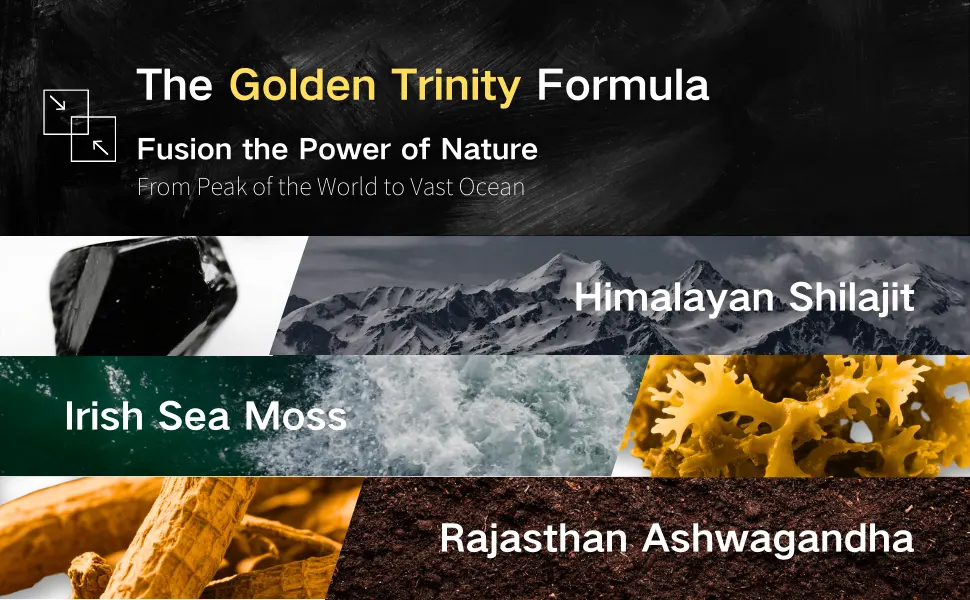 The Golden Trinity Formula

Fusion the Power of Nature

From Peak of the World to Vast Ocean

Himalayan Shilajit

Irish Sea Moss

Rajasthan Ashwagandha